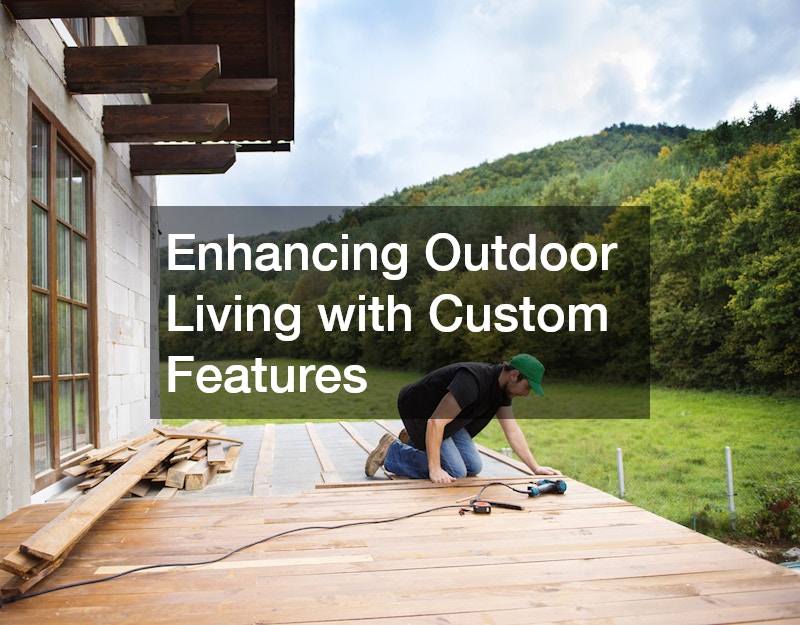 Enhancing Outdoor Living with Custom Features